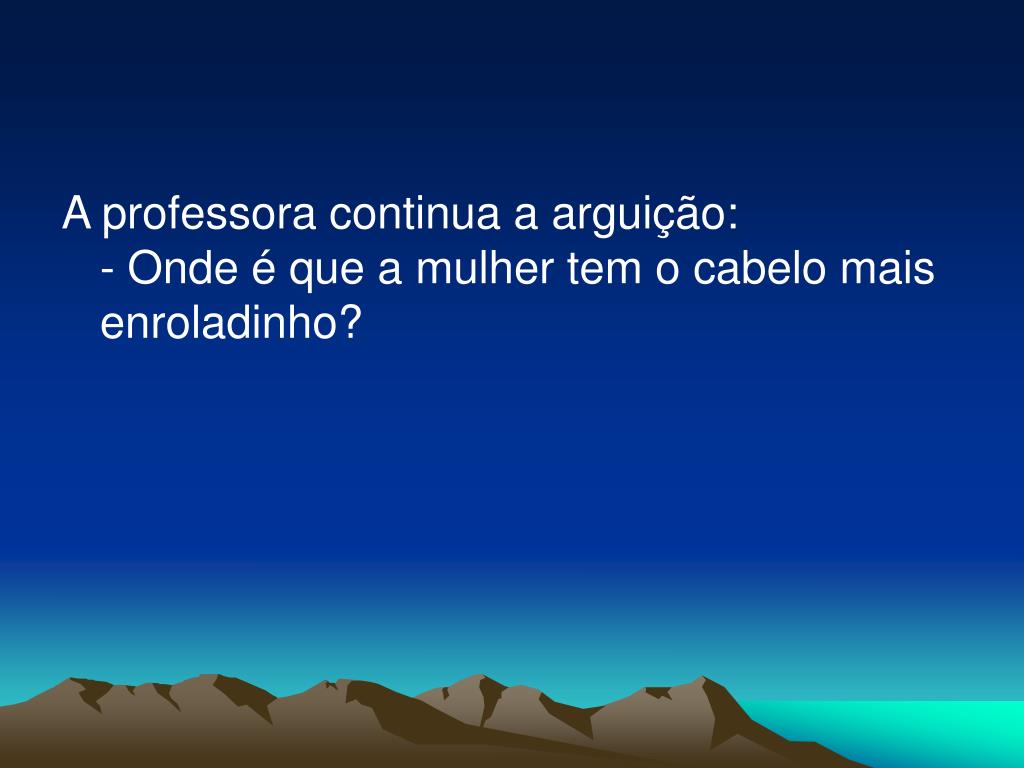 A professora continua a arguição:
- Onde é que a mulher tem o cabelo mais enroladinho?